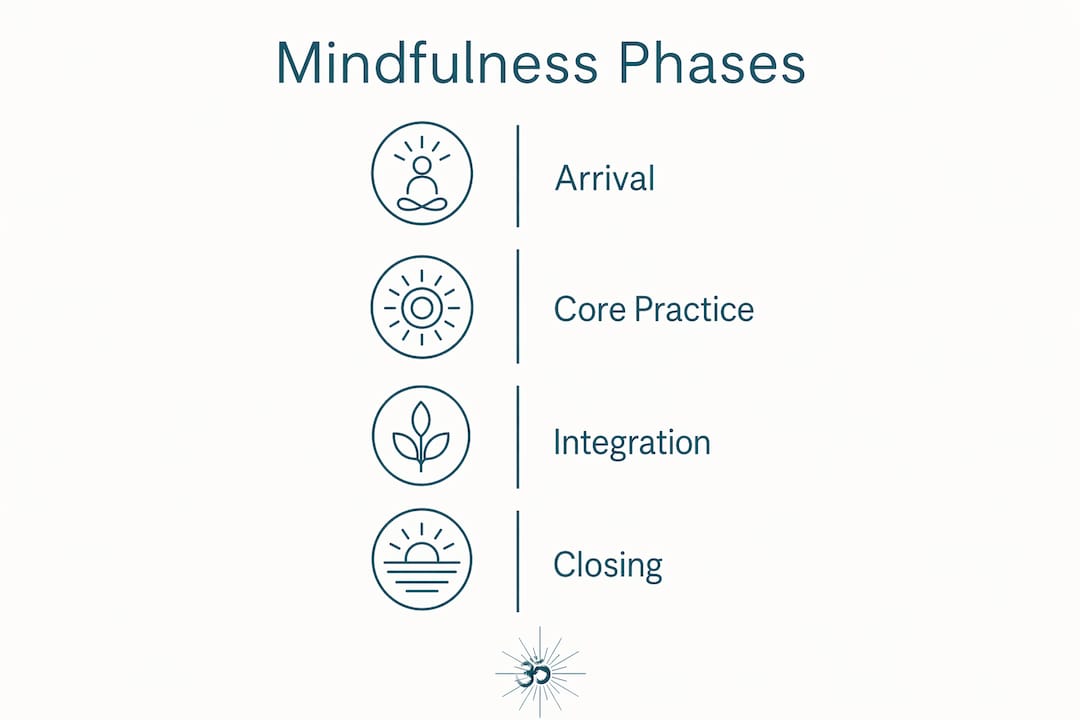 Mindfulness Phases

Arrival

Core Practice

Integration

Closing